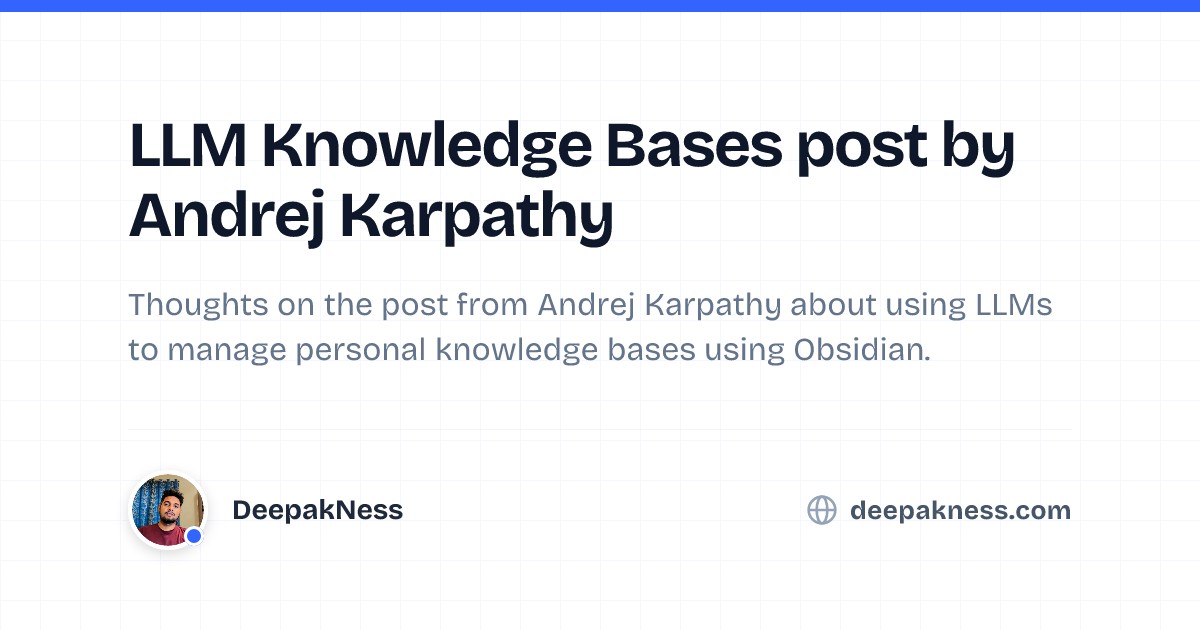 LLM Knowledge Bases post by Andrej Karpathy

Thoughts on the post from Andrej Karpathy about using LLMs to manage personal knowledge bases using Obsidian.

DeepakNess

deepakness.com